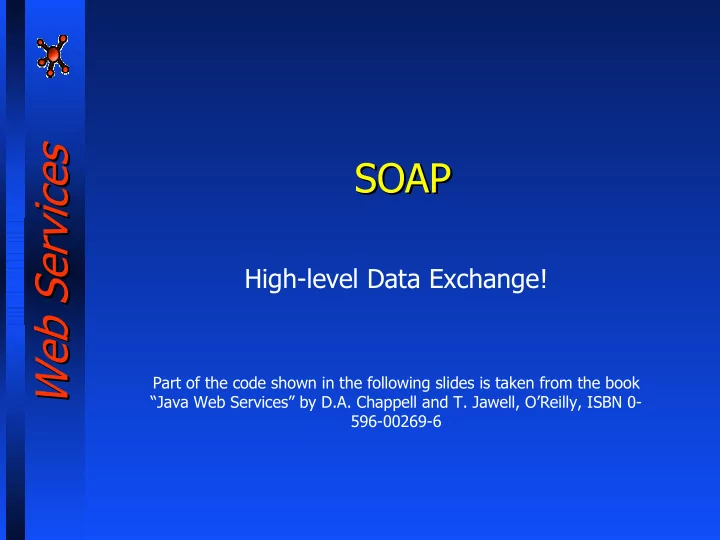 Web Services

SOAP

High-level Data Exchange!

Part of the code shown in the following slides is taken from the book “Java Web Services” by D.A. Chappell and T. Jawell, O’Reilly, ISBN 0-596-00269-6